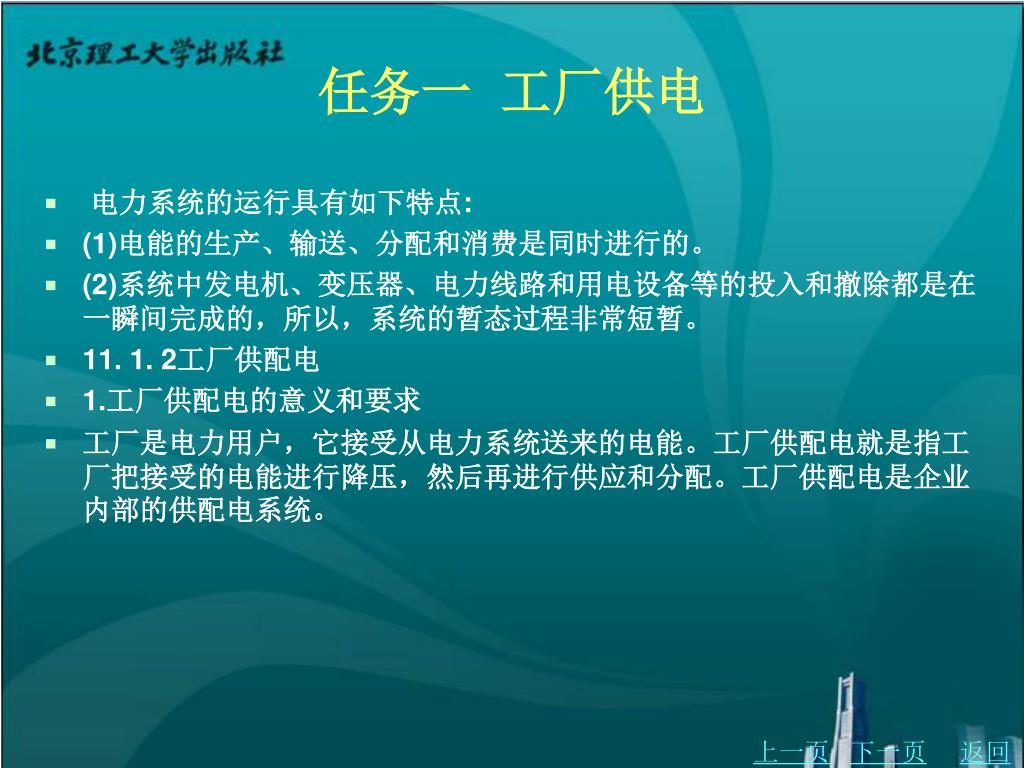 北京理工大学出版社

任务一 工厂供电

- 电力系统的运行具有如下特点:
- (1)电能的生产、输送、分配和消费是同时进行的。
- (2)系统中发电机、变压器、电力线路和用电设备等的投入和撤除都是在一瞬间完成的，所以，系统的暂态过程非常短暂。
- 11. 1. 2工厂供配电
- 1.工厂供配电的意义和要求
- 工厂是电力用户，它接受从电力系统送来的电能。工厂供配电就是指工厂把接受的电能进行降压，然后再进行供应和分配。工厂供配电是企业内部的供配电系统。

上一页 下一页 返回